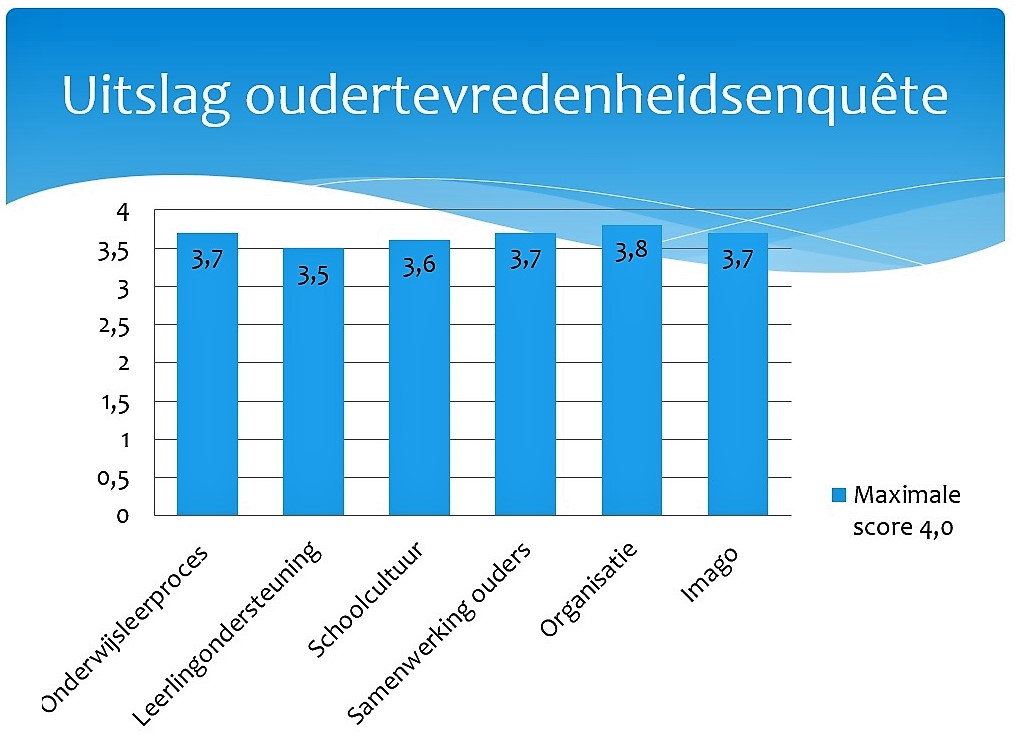 Uitslag oudertevredenheidsenquête

4
3,5
3
2,5
2
1,5
1
0,5
0

3,7
3,5
3,6
3,7
3,8
3,7

Onderwijsleerproces
Leerlingondersteuning
Schoolcultuur
Samenwerking ouders
Organisatie
Imago

Maximale score 4,0